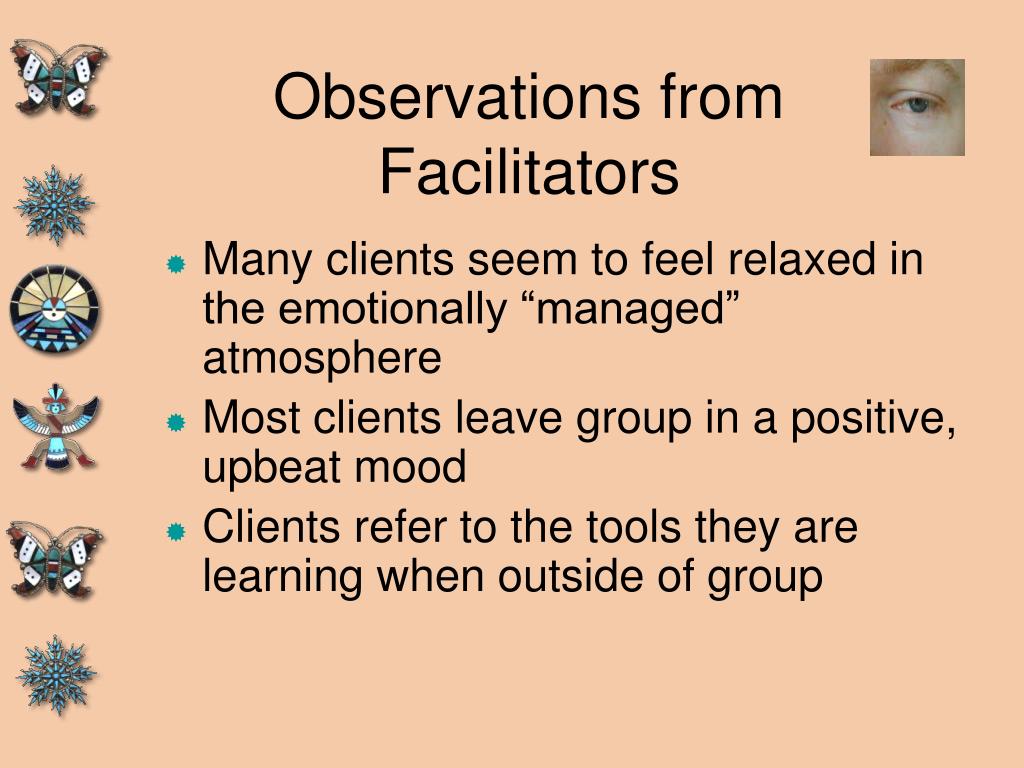 Observations from Facilitators

Many clients seem to feel relaxed in the emotionally “managed” atmosphere

Most clients leave group in a positive, upbeat mood

Clients refer to the tools they are learning when outside of group